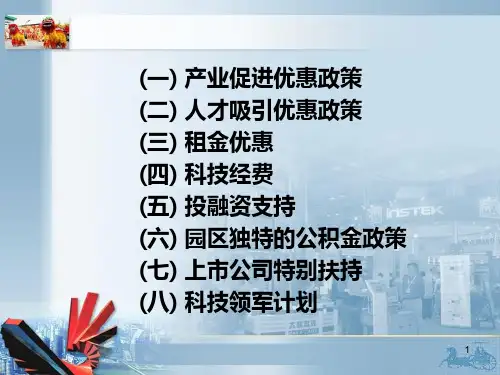 (一) 产业促进优惠政策
(二) 人才吸引优惠政策
(三) 租金优惠
(四) 科技经费
(五) 投融资支持
(六) 园区独特的公积金政策
(七) 上市公司特别扶持
(八) 科技领军计划

INSTEK

1